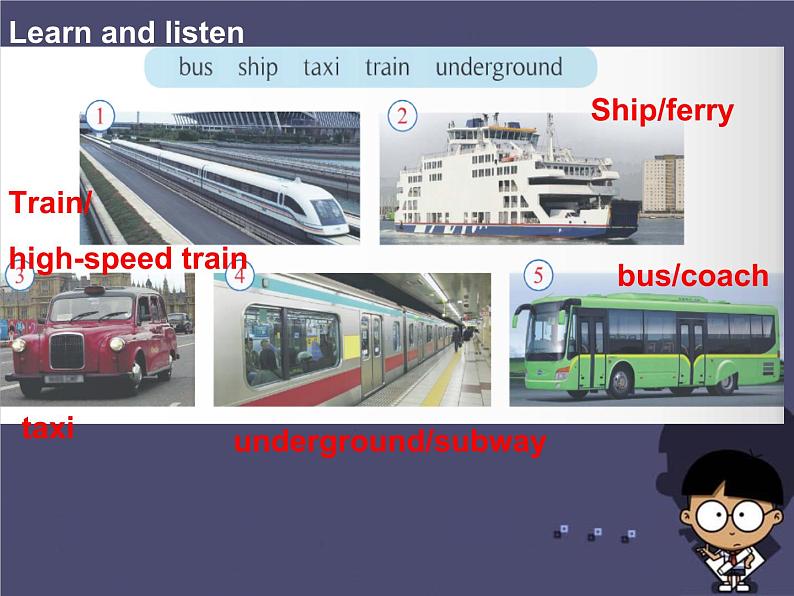 Learn and listen

bus ship taxi train underground

1

2

Ship/ferry

Train/

high-speed train

3

4

5

bus/coach

taxi

underground/subway